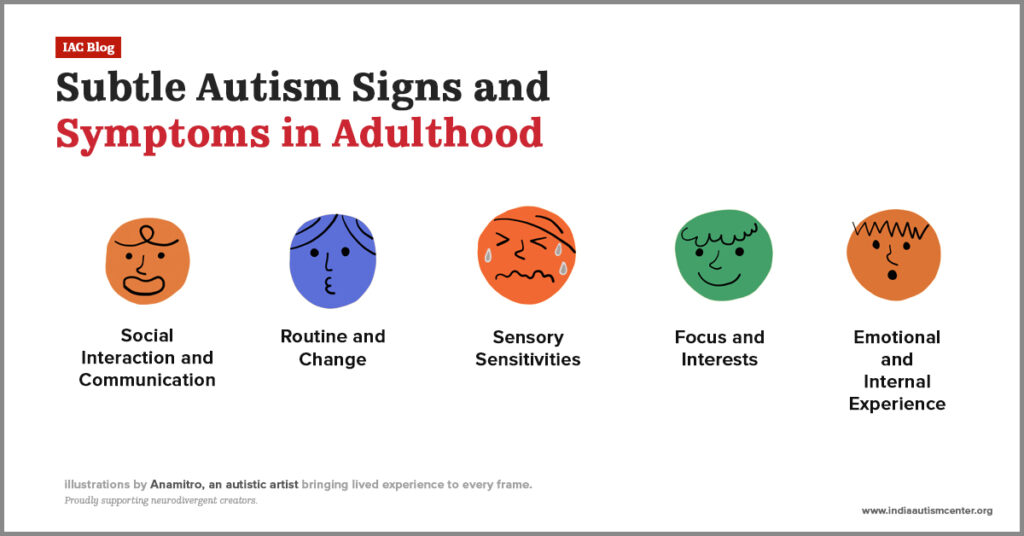 IAC Blog

Subtle Autism Signs and Symptoms in Adulthood

Social Interaction and Communication

Routine and Change

Sensory Sensitivities

Focus and Interests

Emotional and Internal Experience

illustrations by Anamitro, an autistic artist bringing lived experience to every frame.
Proudly supporting neurodivergent creators.

www.indiaautismcenter.org